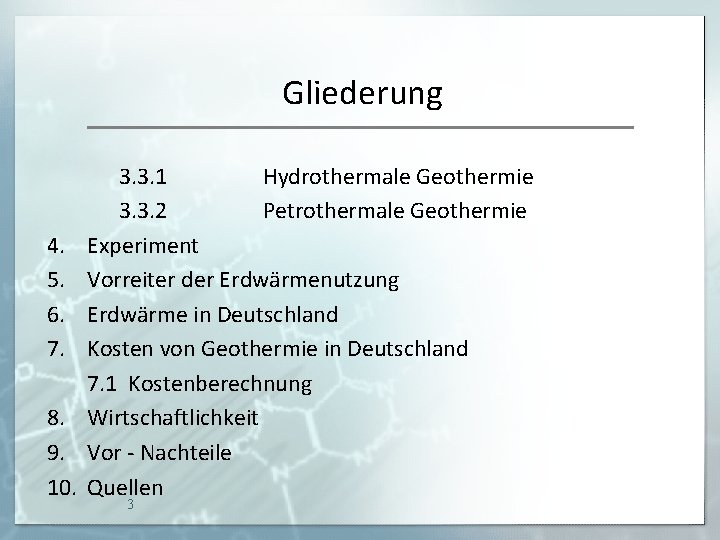 Gliederung

3.3.1 Hydrothermale Geothermie
3.3.2 Petrothermale Geothermie

4. Experiment
5. Vorreiter der Erdwärmenutzung
6. Erdwärme in Deutschland
7. Kosten von Geothermie in Deutschland
7.1 Kostenberechnung
8. Wirtschaftlichkeit
9. Vor - Nachteile
10. Quellen

3